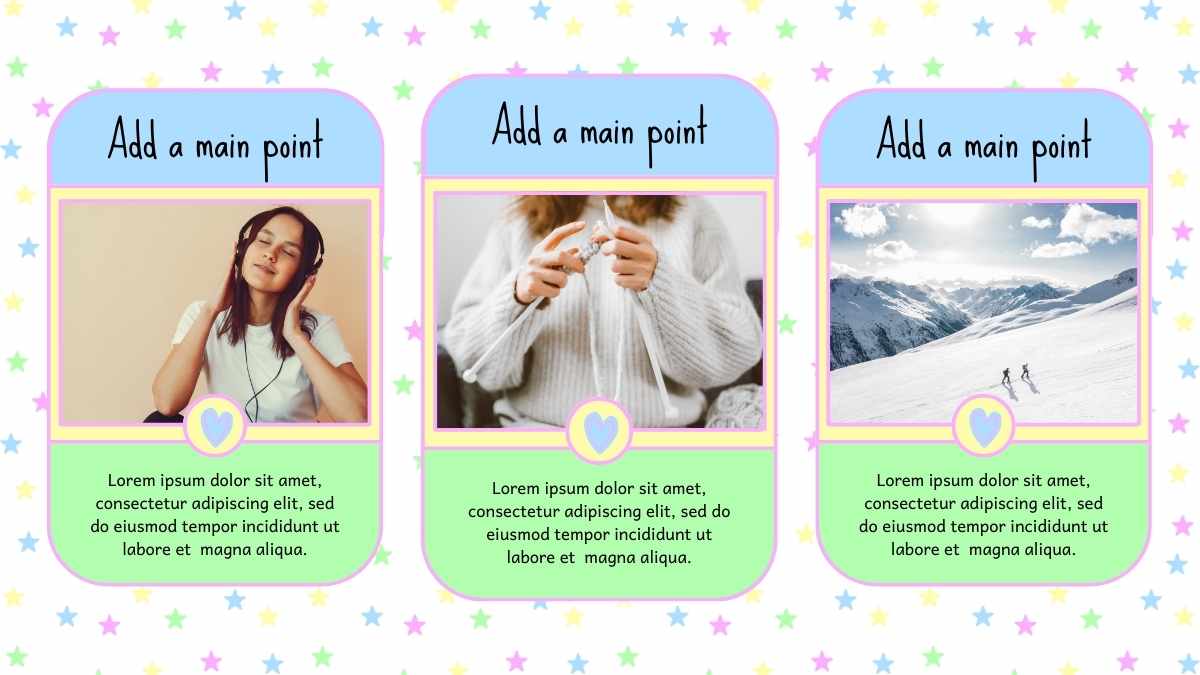 Add a main point

Lorem ipsum dolor sit amet, consectetur adipiscing elit, sed do eiusmod tempor incididunt ut labore et magna aliqua.

Add a main point

Lorem ipsum dolor sit amet, consectetur adipiscing elit, sed do eiusmod tempor incididunt ut labore et magna aliqua.

Add a main point

Lorem ipsum dolor sit amet, consectetur adipiscing elit, sed do eiusmod tempor incididunt ut labore et magna aliqua.